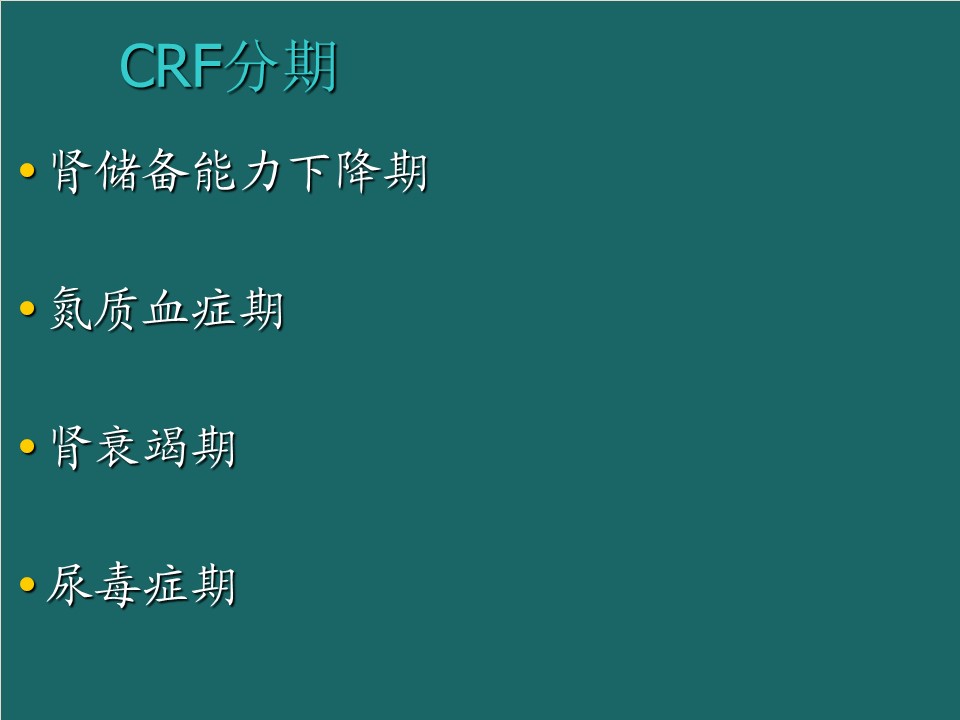 CRF分期

• 肾储备能力下降期

• 氮质血症期

• 肾衰竭期

• 尿毒症期